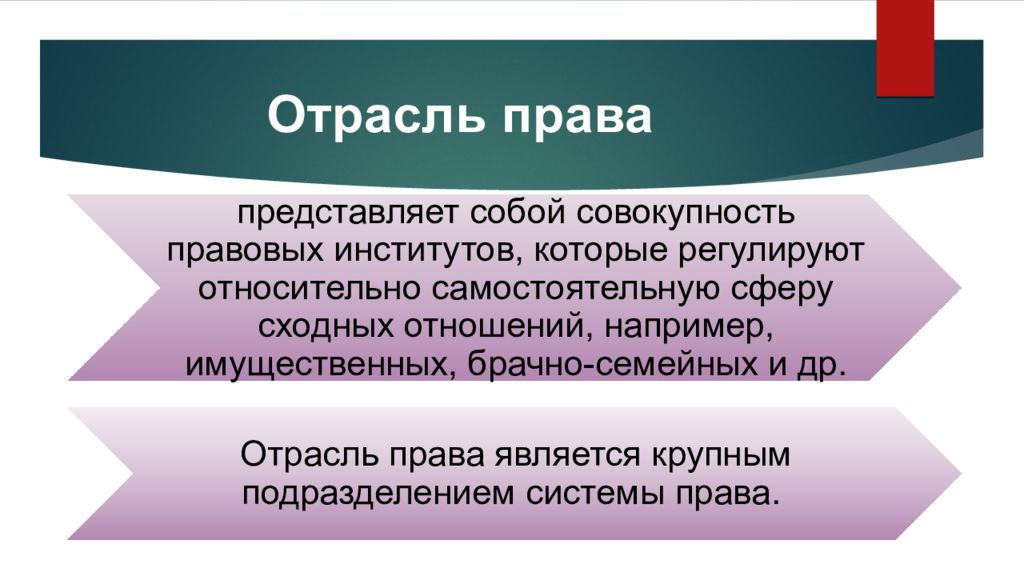 Отрасль права

представляет собой совокупность правовых институтов, которые регулируют относительно самостоятельную сферу сходных отношений, например, имущественных, брачно-семейных и др.

Отрасль права является крупным подразделением системы права.